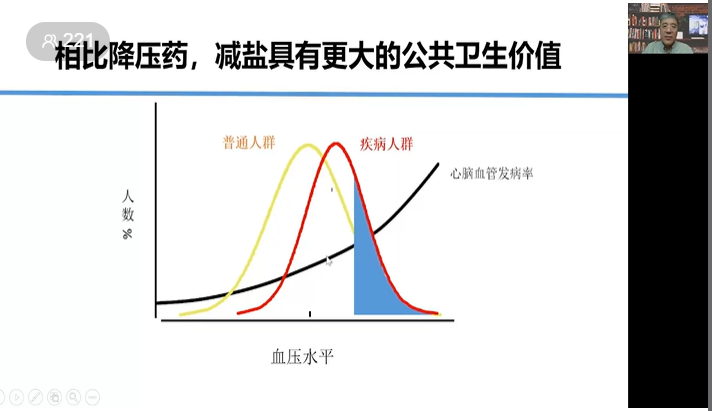 221

相比降压药，减盐具有更大的公共卫生价值

普通人群
疾病人群
心脑血管发病率
人数%
血压水平